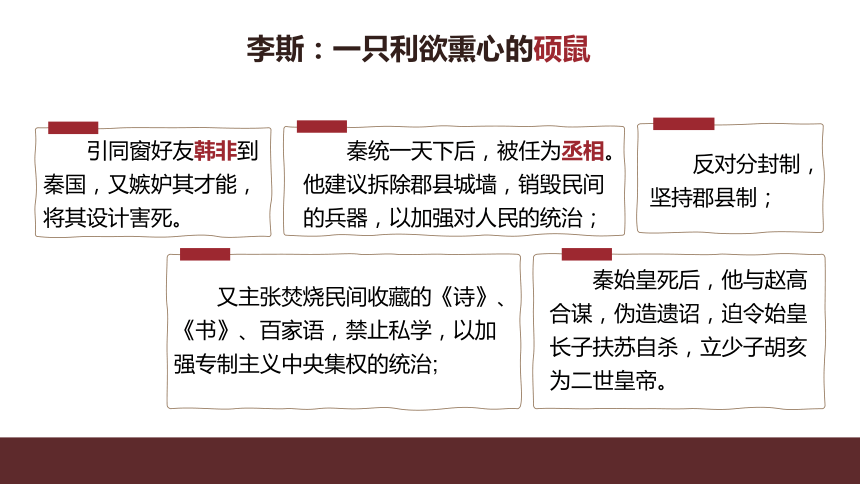 李斯：一只利欲熏心的硕鼠

引同窗好友韩非到秦国，又嫉妒其才能，将其设计害死。

秦统一天下后，被任为丞相。他建议拆除郡县城墙，销毁民间的兵器，以加强对人民的统治；

反对分封制，坚持郡县制；

又主张焚烧民间收藏的《诗》、《书》、百家语，禁止私学，以加强专制主义中央集权的统治;

秦始皇死后，他与赵高合谋，伪造遗诏，迫令始皇长子扶苏自杀，立少子胡亥为二世皇帝。